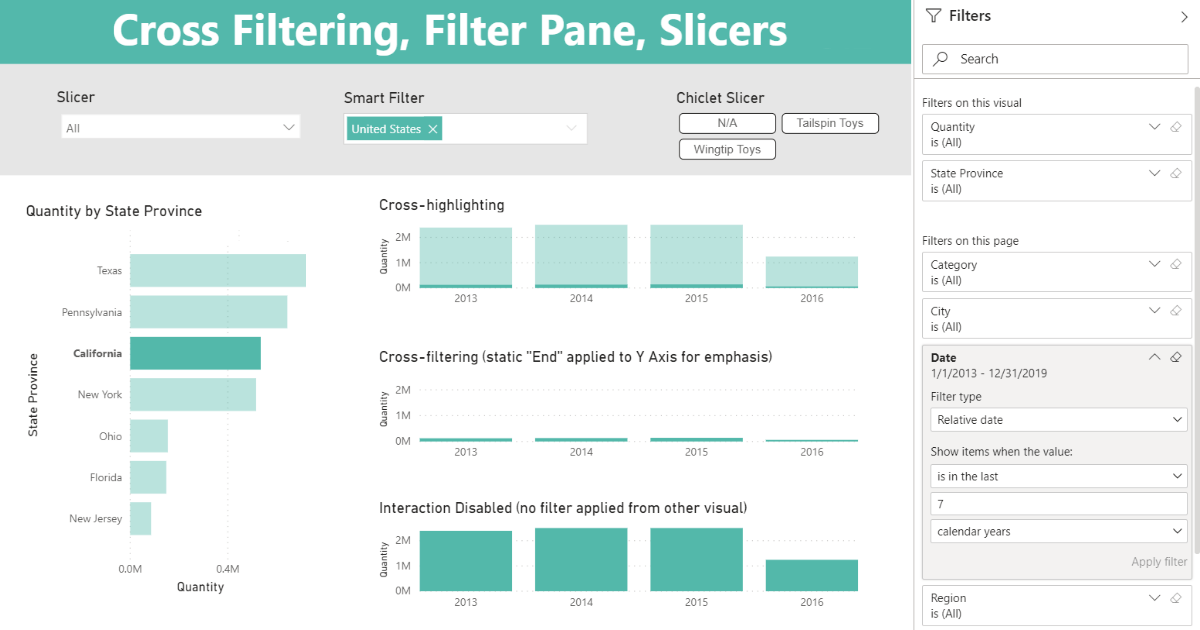 Cross Filtering, Filter Pane, Slicers

Slicer
All

Smart Filter
United States

Chiclet Slicer
N/A
Tailspin Toys
Wingtip Toys

Quantity by State Province

State Province
Texas
Pennsylvania
California
New York
Ohio
Florida
New Jersey
0.0M
0.4M
Quantity

Cross-highlighting
Quantity
2M
1M
0M
2013
2014
2015
2016

Cross-filtering (static "End" applied to Y Axis for emphasis)
Quantity
2M
1M
0M
2013
2014
2015
2016

Interaction Disabled (no filter applied from other visual)
Quantity
2M
1M
0M
2013
2014
2015
2016

Filters
Search

Filters on this visual
Quantity
is (All)
State Province
is (All)

Filters on this page
Category
is (All)
City
is (All)
Date
1/1/2013 - 12/31/2019
Filter type
Relative date
Show items when the value:
is in the last
7
calendar years
Apply filter
Region
is (All)